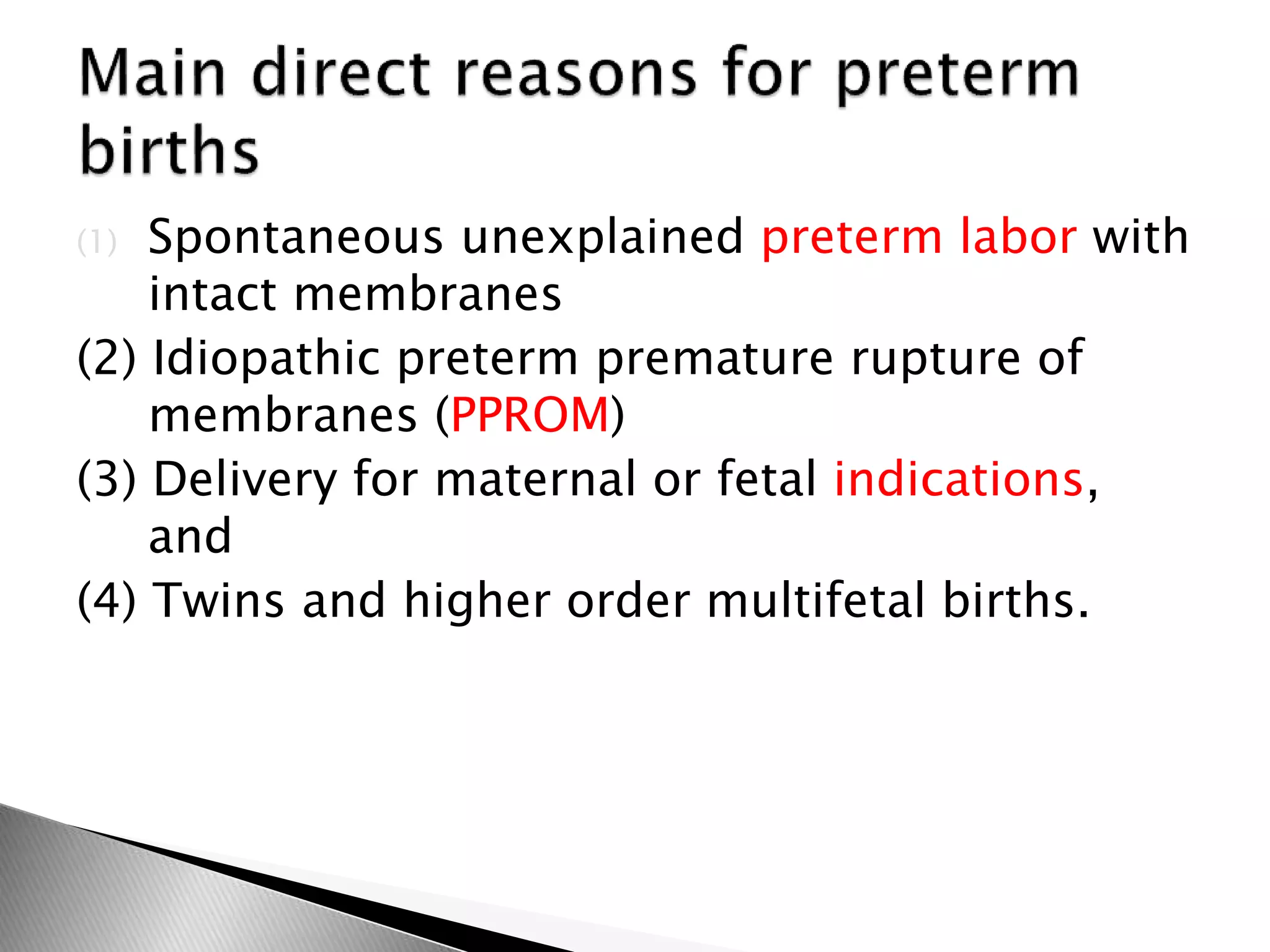 Main direct reasons for preterm births

(1) Spontaneous unexplained preterm labor with intact membranes

(2) Idiopathic preterm premature rupture of membranes (PPROM)

(3) Delivery for maternal or fetal indications, and

(4) Twins and higher order multifetal births.